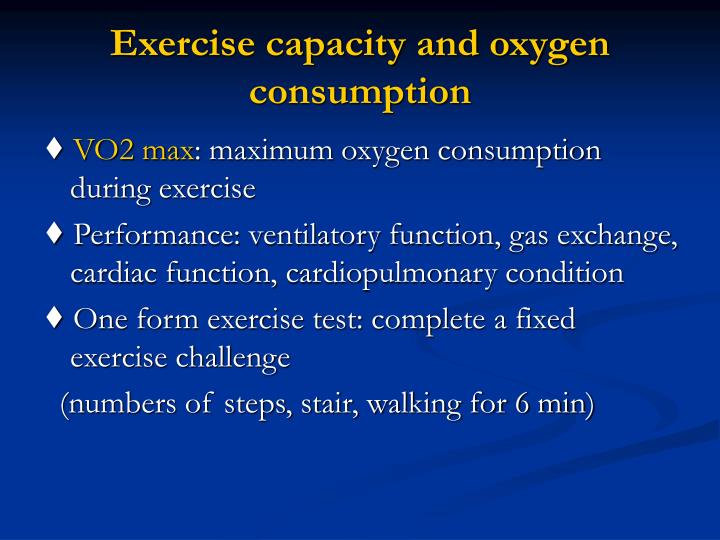 Exercise capacity and oxygen consumption

♦ VO2 max: maximum oxygen consumption during exercise

♦ Performance: ventilatory function, gas exchange, cardiac function, cardiopulmonary condition

♦ One form exercise test: complete a fixed exercise challenge

(numbers of steps, stair, walking for 6 min)